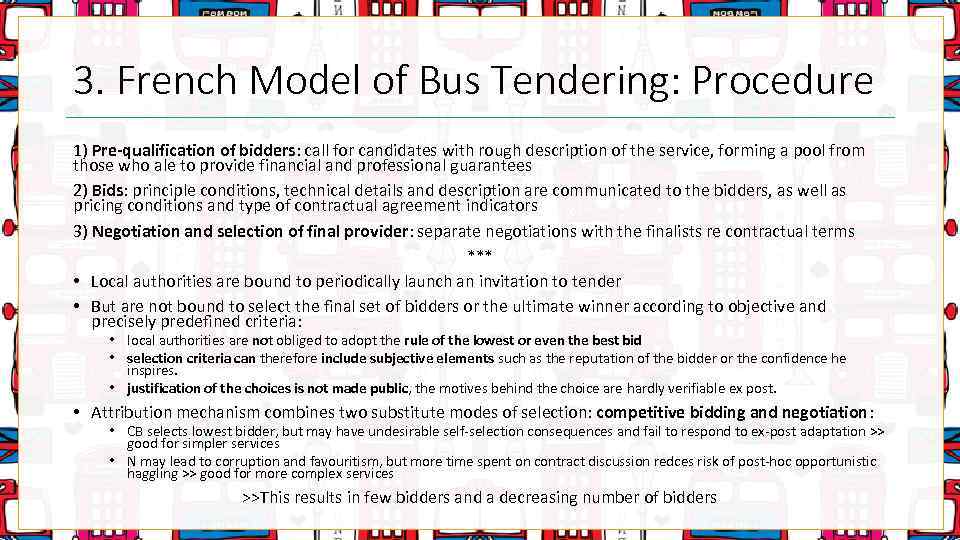 3. French Model of Bus Tendering: Procedure

1) Pre-qualification of bidders: call for candidates with rough description of the service, forming a pool from those who ale to provide financial and professional guarantees

2) Bids: principle conditions, technical details and description are communicated to the bidders, as well as pricing conditions and type of contractual agreement indicators

3) Negotiation and selection of final provider: separate negotiations with the finalists re contractual terms

***

• Local authorities are bound to periodically launch an invitation to tender

• But are not bound to select the final set of bidders or the ultimate winner according to objective and precisely predefined criteria:
  • local authorities are not obliged to adopt the rule of the lowest or even the best bid
  • selection criteria can therefore include subjective elements such as the reputation of the bidder or the confidence he inspires.
  • justification of the choices is not made public, the motives behind the choice are hardly verifiable ex post.

• Attribution mechanism combines two substitute modes of selection: competitive bidding and negotiation:
  • CB selects lowest bidder, but may have undesirable self-selection consequences and fail to respond to ex-post adaptation >> good for simpler services
  • N may lead to corruption and favouritism, but more time spent on contract discussion redces risk of post-hoc opportunistic haggling >> good for more complex services

>>This results in few bidders and a decreasing number of bidders